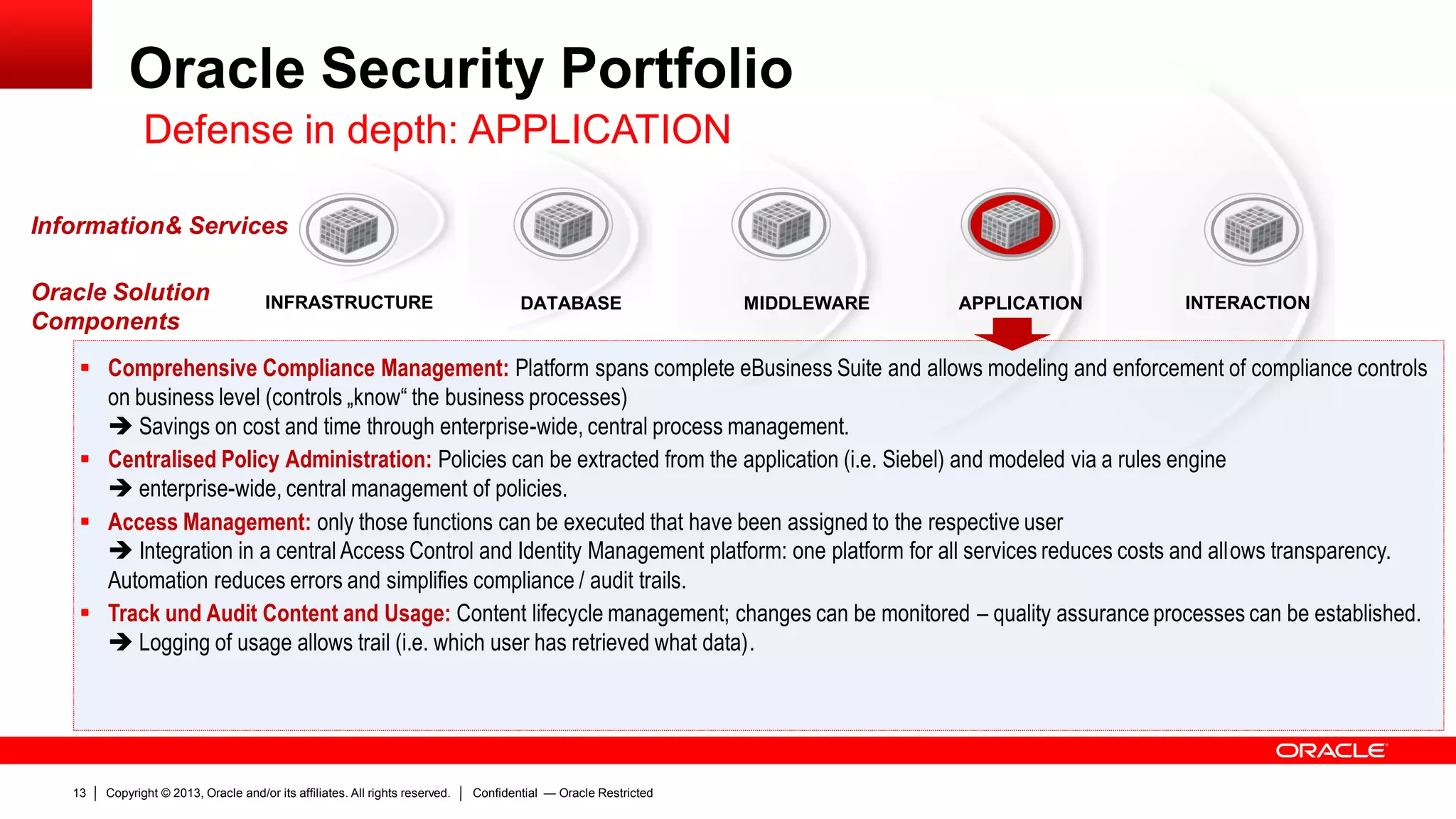 Oracle Security Portfolio
Defense in depth: APPLICATION

Information& Services

Oracle Solution Components

INFRASTRUCTURE

DATABASE

MIDDLEWARE

APPLICATION

INTERACTION

▪ Comprehensive Compliance Management: Platform spans complete eBusiness Suite and allows modeling and enforcement of compliance controls on business level (controls „know“ the business processes)
➔ Savings on cost and time through enterprise-wide, central process management.

▪ Centralised Policy Administration: Policies can be extracted from the application (i.e. Siebel) and modeled via a rules engine
➔ enterprise-wide, central management of policies.

▪ Access Management: only those functions can be executed that have been assigned to the respective user
➔ Integration in a central Access Control and Identity Management platform: one platform for all services reduces costs and allows transparency. Automation reduces errors and simplifies compliance / audit trails.

▪ Track und Audit Content and Usage: Content lifecycle management; changes can be monitored – quality assurance processes can be established.
➔ Logging of usage allows trail (i.e. which user has retrieved what data).

ORACLE

13 | Copyright © 2013, Oracle and/or its affiliates. All rights reserved. | Confidential — Oracle Restricted